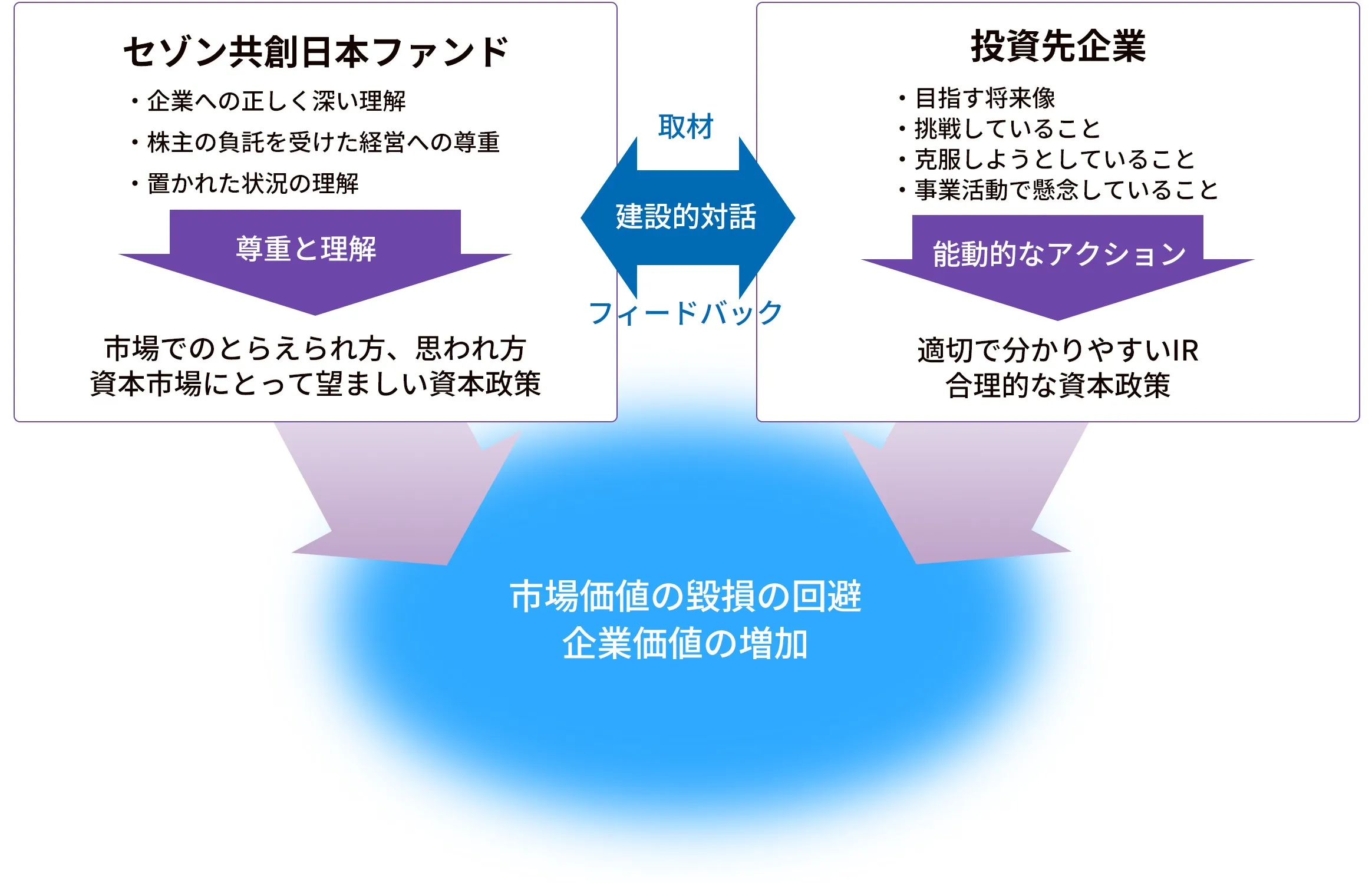 セゾン共創日本ファンド

・企業への正しく深い理解
・株主の負託を受けた経営への尊重
・置かれた状況の理解

尊重と理解

市場でのとらえられ方、思われ方
資本市場にとって望ましい資本政策

取材

建設的対話

フィードバック

投資先企業

・目指す将来像
・挑戦していること
・克服しようとしていること
・事業活動で懸念していること

能動的なアクション

適切で分かりやすいIR
合理的な資本政策

市場価値の毀損の回避
企業価値の増加